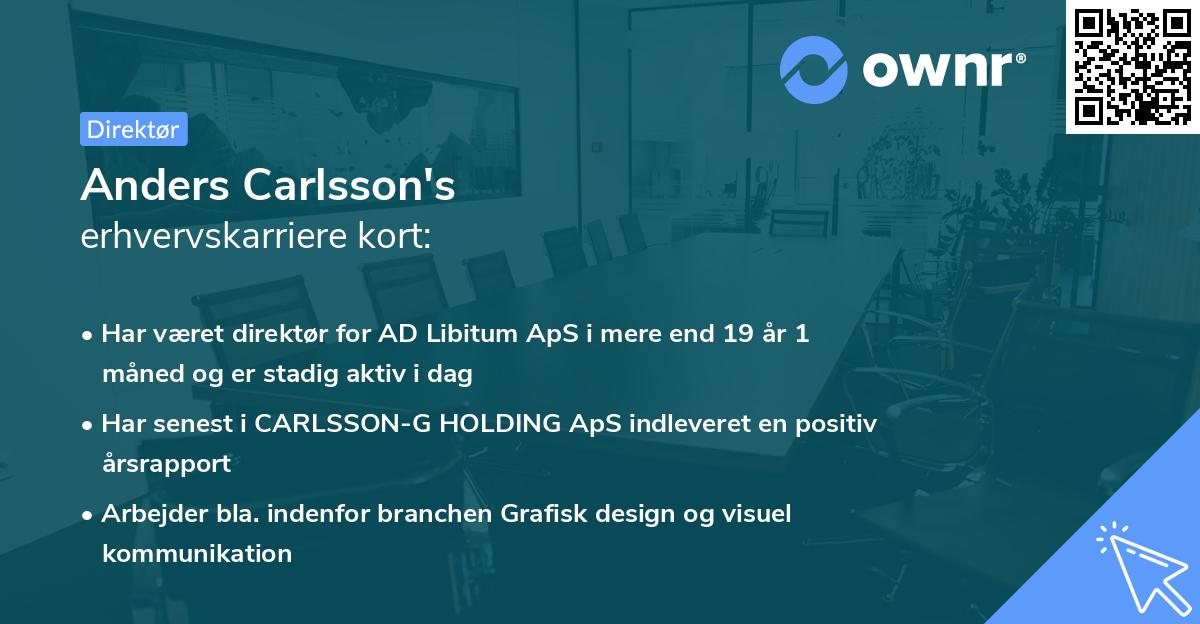 ownr®

Direktør

Anders Carlsson's
erhvervskarriere kort:

• Har været direktør for AD Libitum ApS i mere end 19 år 1 måned og er stadig aktiv i dag

• Har senest i CARLSSON-G HOLDING ApS indleveret en positiv årsrapport

• Arbejder bla. indenfor branchen Grafisk design og visuel kommunikation